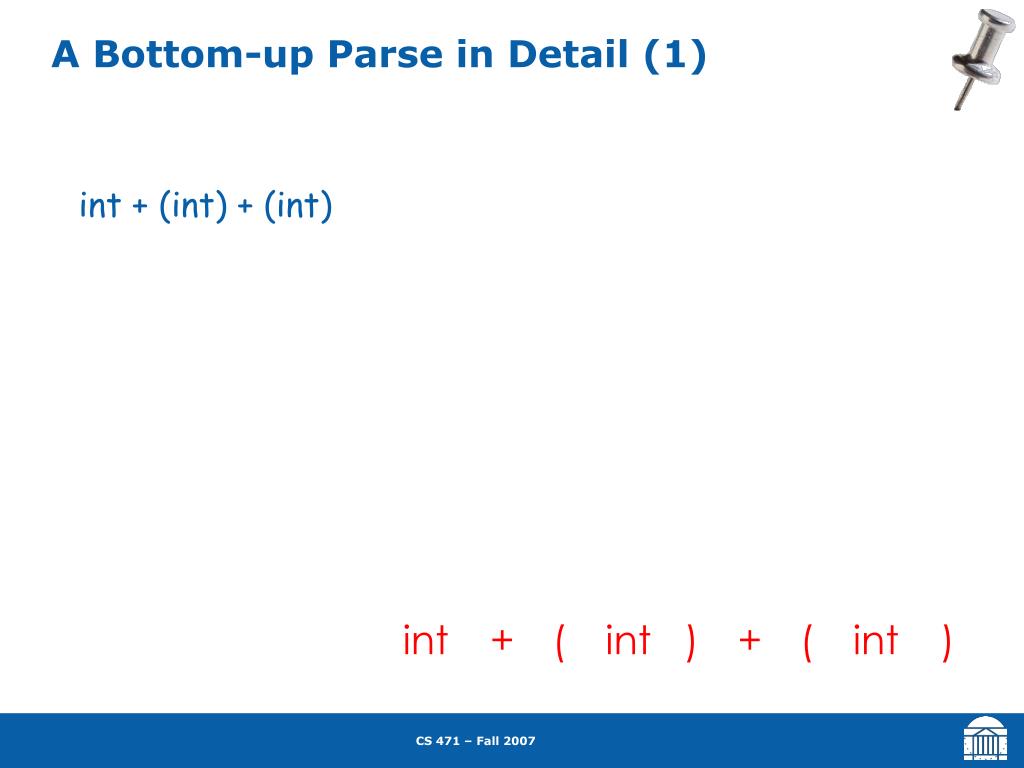 A Bottom-up Parse in Detail (1)

int + (int) + (int)

int + ( int ) + ( int )

CS 471 – Fall 2007